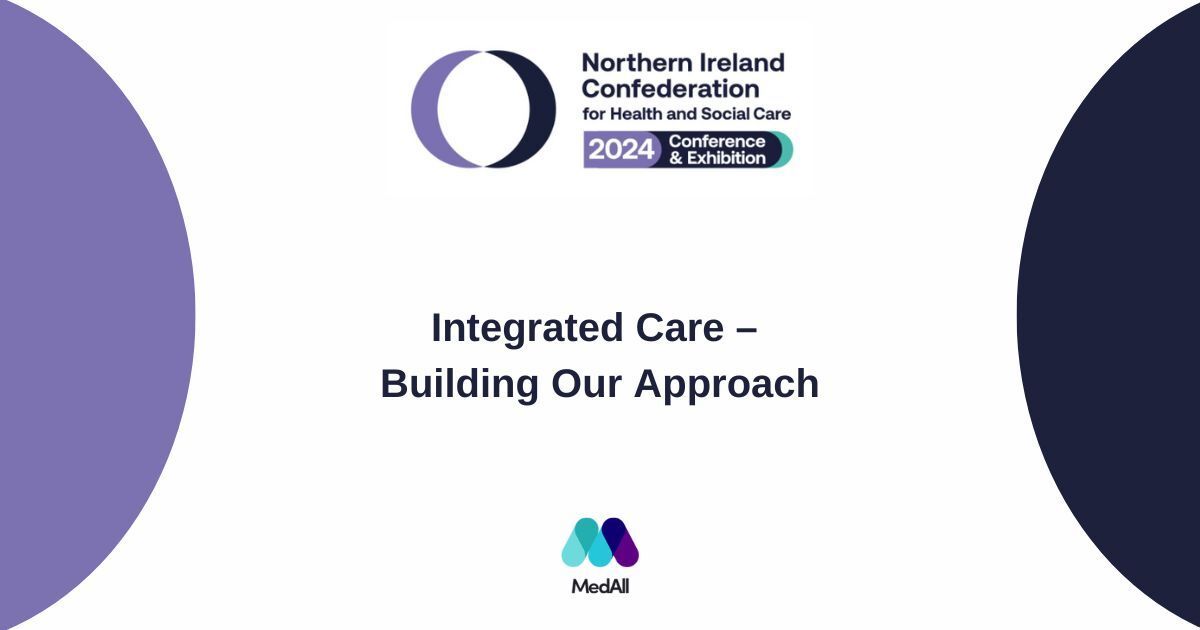 Northern Ireland Confederation for Health and Social Care
2024 Conference & Exhibition

Integrated Care – Building Our Approach

MedAll